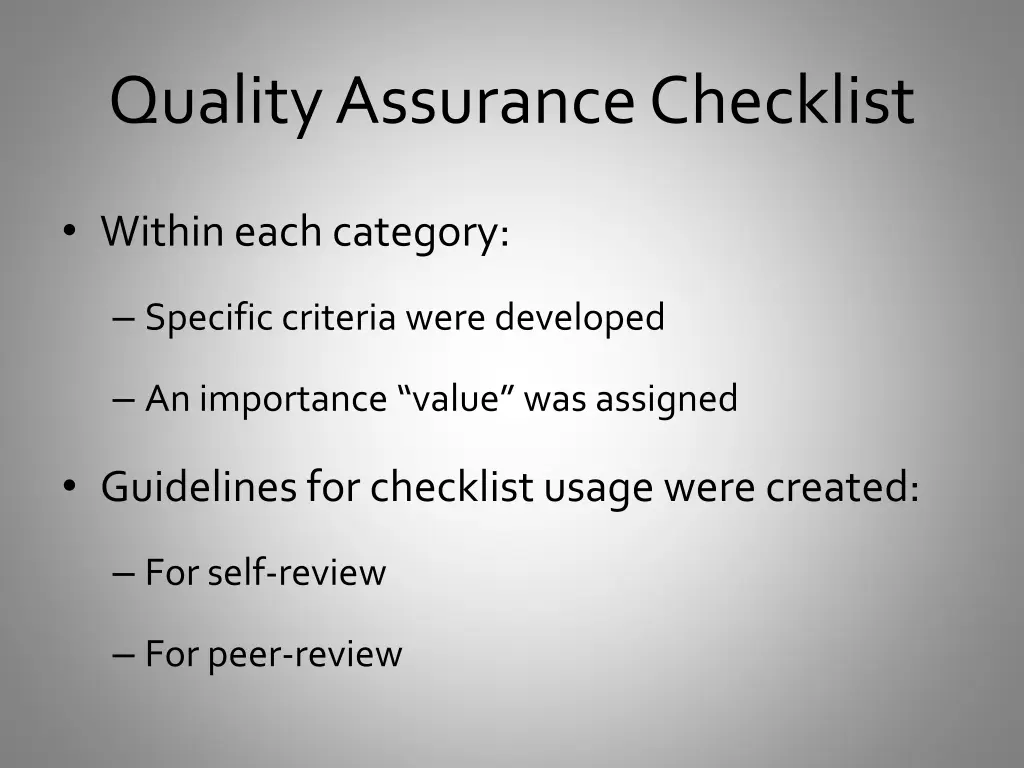 Quality Assurance Checklist

• Within each category:

– Specific criteria were developed

– An importance “value” was assigned

• Guidelines for checklist usage were created:

– For self-review

– For peer-review